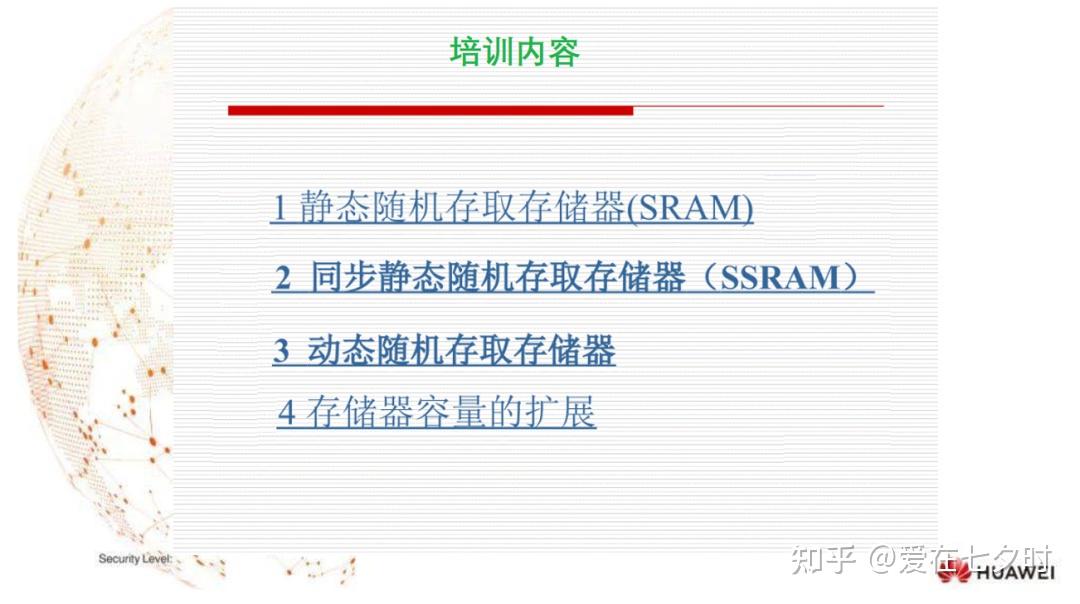 培训内容

1 静态随机存取存储器(SRAM)

2 同步静态随机存取存储器（SSRAM）

3 动态随机存取存储器

4 存储器容量的扩展

Security Level:

知乎 @爱在七夕时

HUAWEI